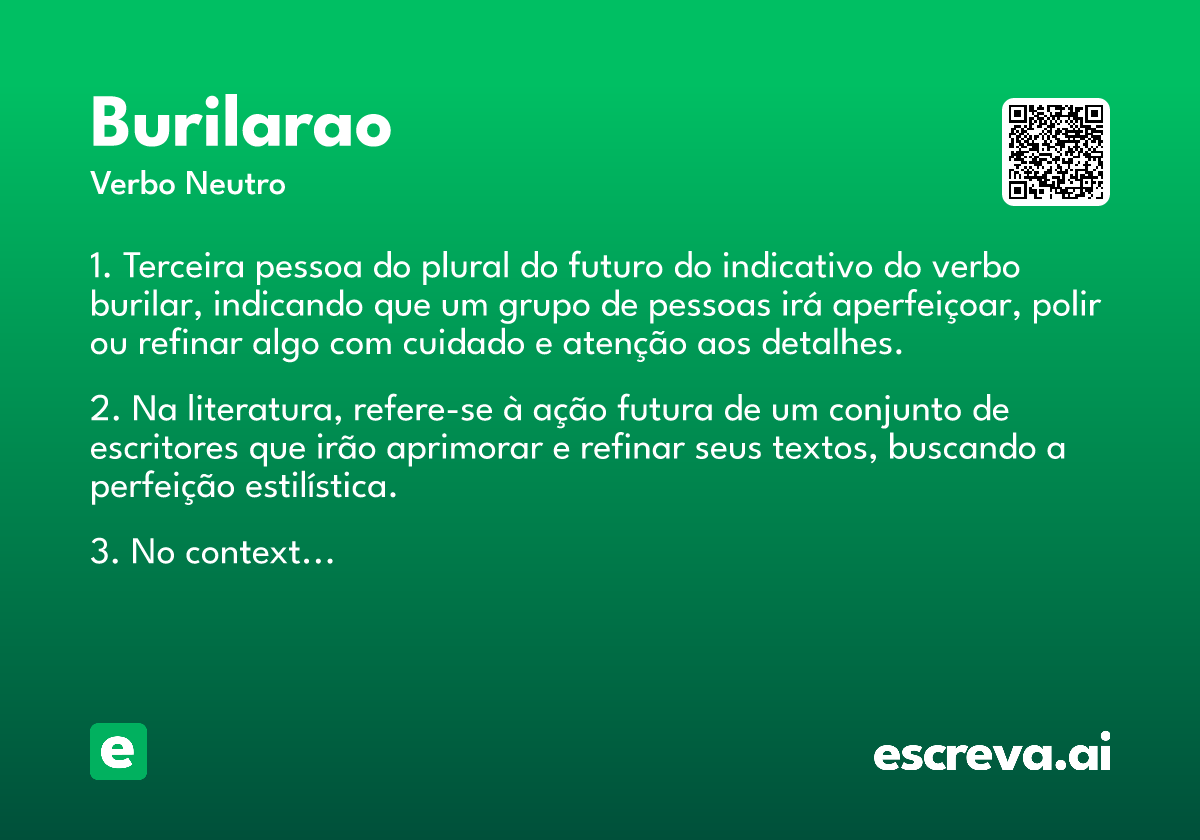 Burilarao

Verbo Neutro

1. Terceira pessoa do plural do futuro do indicativo do verbo burilar, indicando que um grupo de pessoas irá aperfeiçoar, polir ou refinar algo com cuidado e atenção aos detalhes.

2. Na literatura, refere-se à ação futura de um conjunto de escritores que irão aprimorar e refinar seus textos, buscando a perfeição estilística.

3. No context...

e

escreva.ai